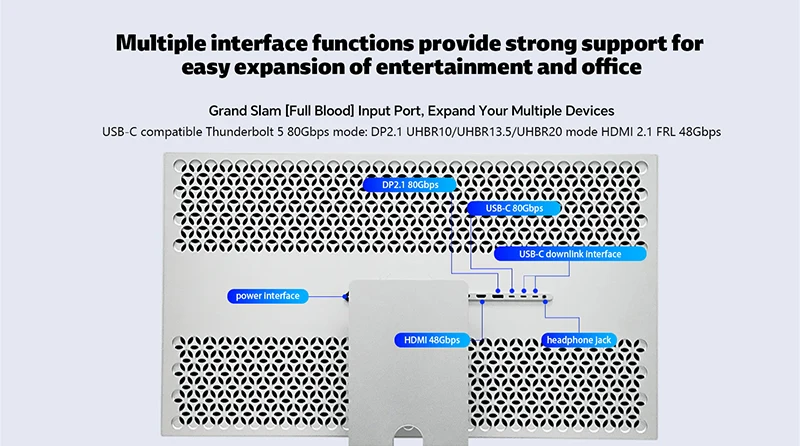 Multiple interface functions provide strong support for easy expansion of entertainment and office

Grand Slam [Full Blood] Input Port, Expand Your Multiple Devices

USB-C compatible Thunderbolt 5 80Gbps mode: DP2.1 UHBR10/UHBR13.5/UHBR20 mode HDMI 2.1 FRL 48Gbps

DP2.1 80Gbps

USB-C 80Gbps

USB-C downlink interface

power interface

HDMI 48Gbps

headphone jack